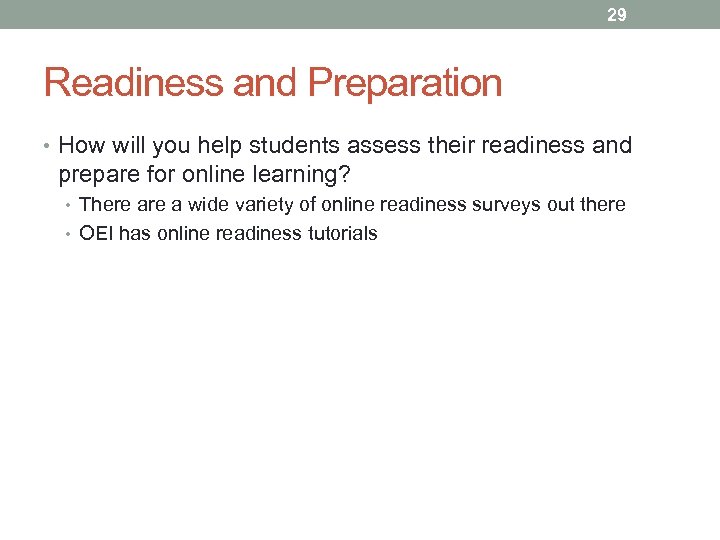 29

Readiness and Preparation

• How will you help students assess their readiness and prepare for online learning?
  • There are a wide variety of online readiness surveys out there
  • OEI has online readiness tutorials